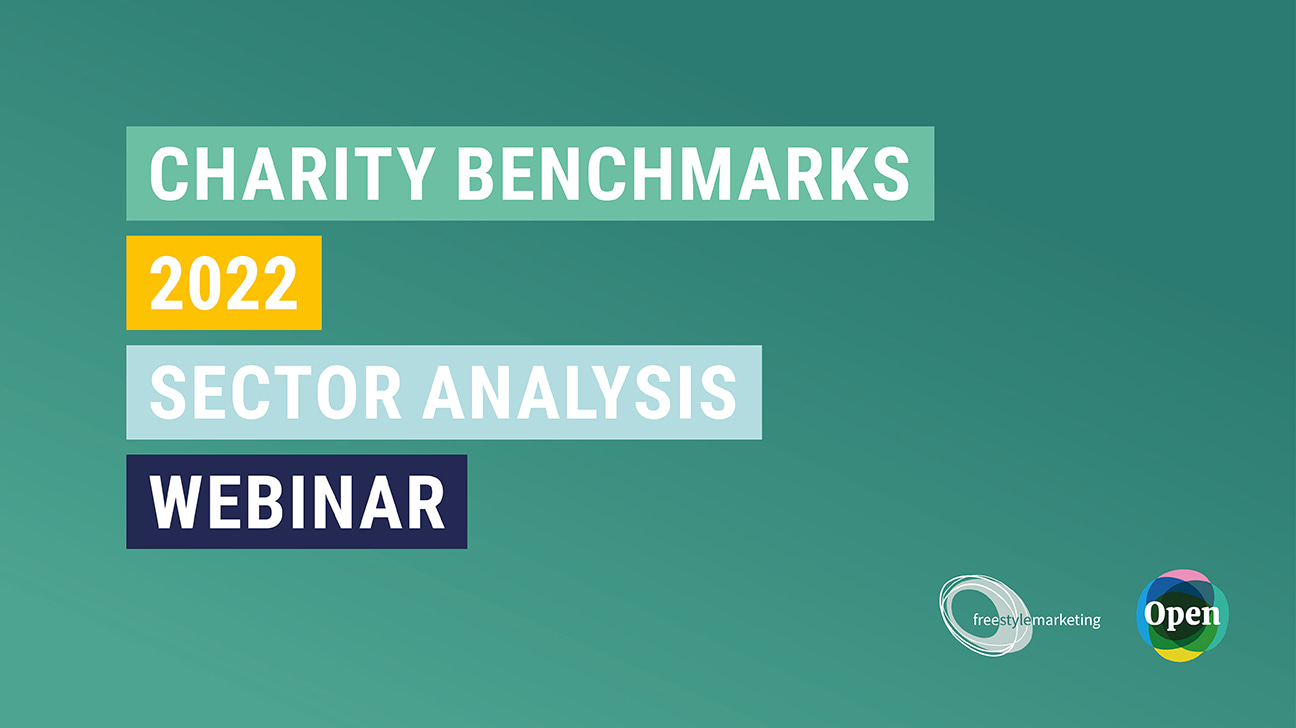 CHARITY BENCHMARKS
2022
SECTOR ANALYSIS
WEBINAR

freestylemarketing

Open